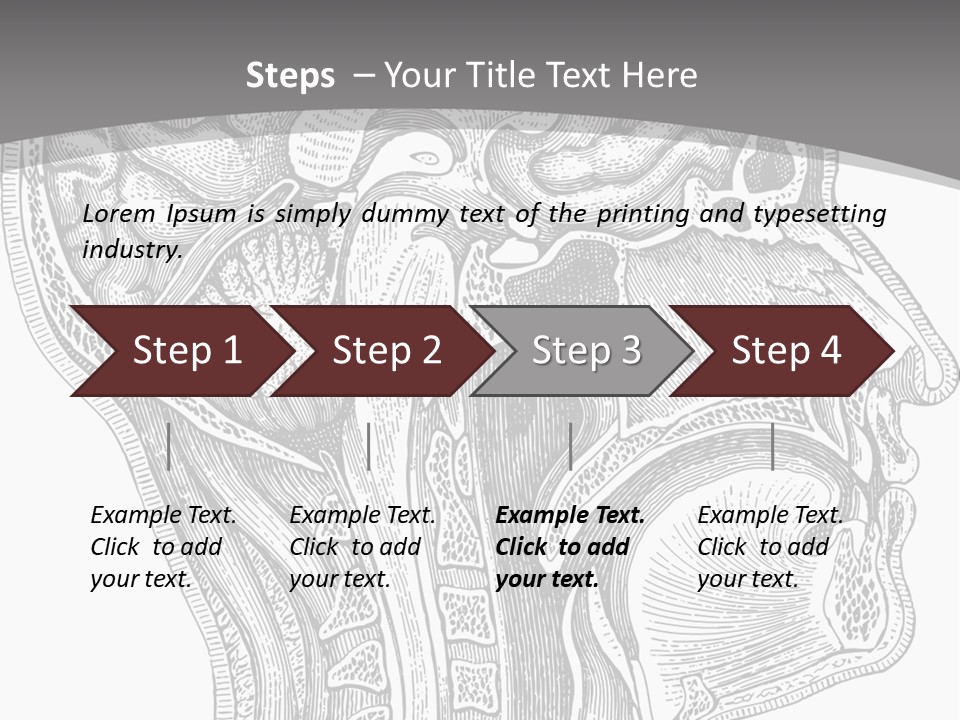 Steps – Your Title Text Here

Lorem Ipsum is simply dummy text of the printing and typesetting industry.

Step 1

Step 2

Step 3

Step 4

Example Text. Click to add your text.

Example Text. Click to add your text.

Example Text. Click to add your text.

Example Text. Click to add your text.